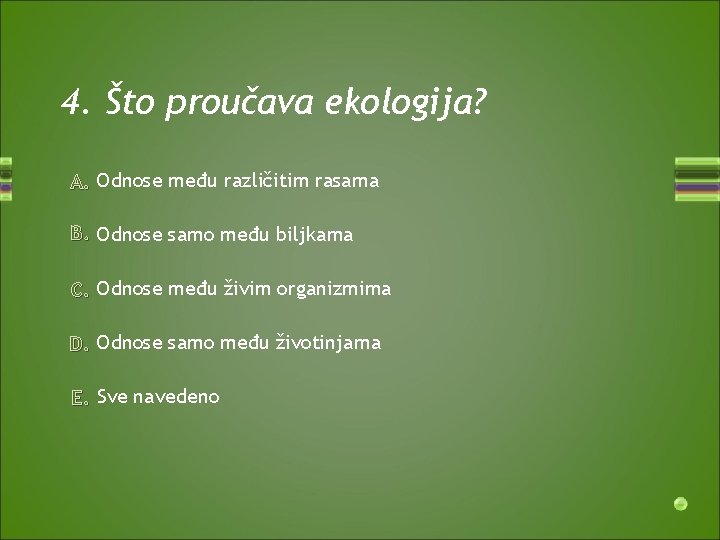 4. Što proučava ekologija?

A. Odnose među različitim rasama

B. Odnose samo među biljkama

C. Odnose među živim organizmima

D. Odnose samo među životinjama

E. Sve navedeno